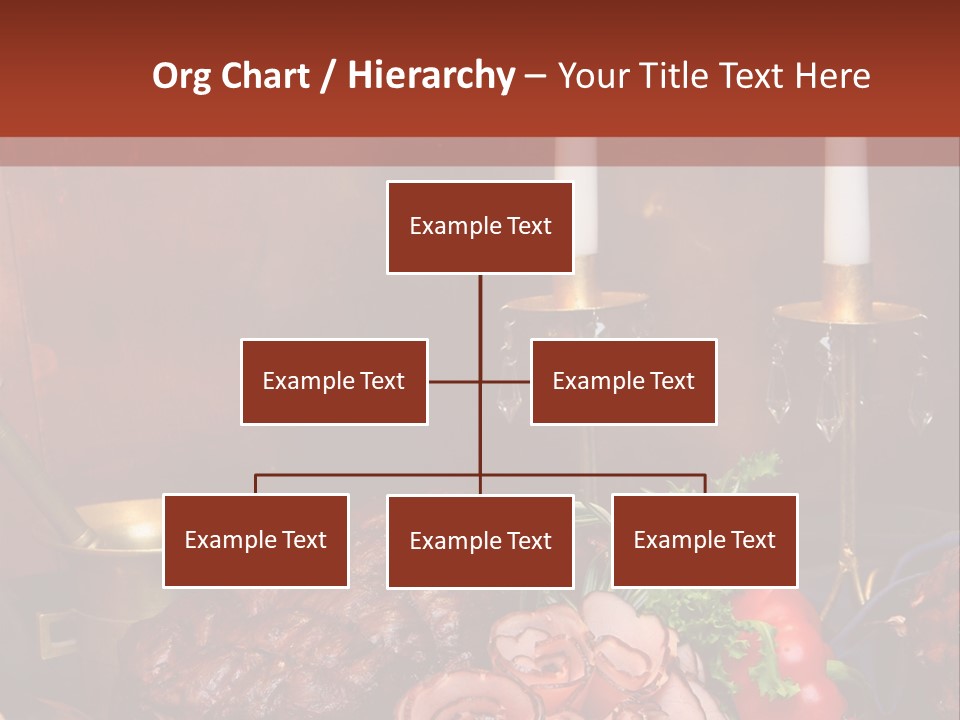 Org Chart / Hierarchy – Your Title Text Here

Example Text

Example Text

Example Text

Example Text

Example Text

Example Text